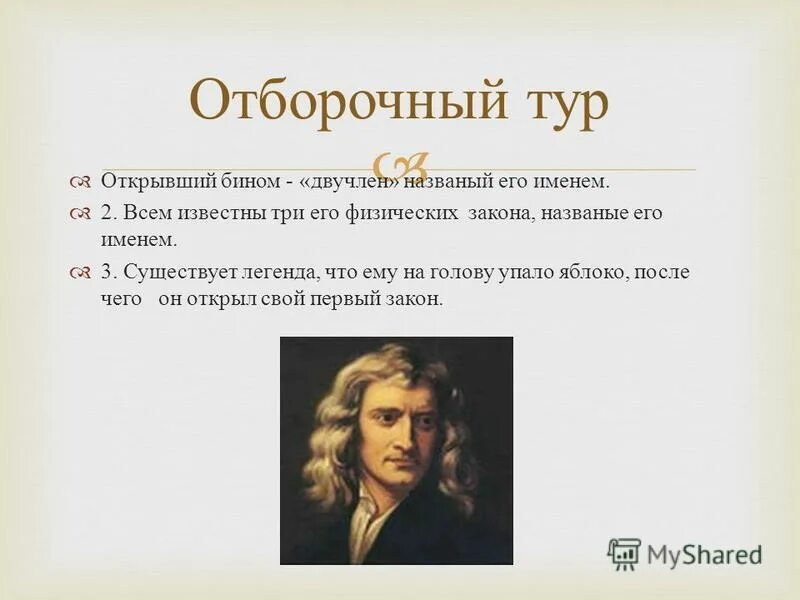 Отборочный тур

Открывший бином - «двучлен» названый его именем.

2. Всем известны три его физических закона, названые его именем.

3. Существует легенда, что ему на голову упало яблоко, после чего он открыл свой первый закон.

MyShared